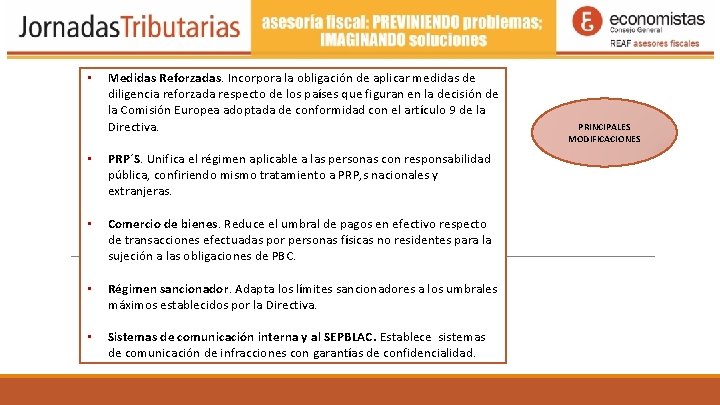 JornadasTributarias

asesoría fiscal: PREVINIENDO problemas; IMAGINANDO soluciones

economistas
Consejo General
REAF asesores fiscales

• Medidas Reforzadas. Incorpora la obligación de aplicar medidas de diligencia reforzada respecto de los países que figuran en la decisión de la Comisión Europea adoptada de conformidad con el artículo 9 de la Directiva.

• PRP´S. Unifica el régimen aplicable a las personas con responsabilidad pública, confiriendo mismo tratamiento a PRP,s nacionales y extranjeras.

• Comercio de bienes. Reduce el umbral de pagos en efectivo respecto de transacciones efectuadas por personas físicas no residentes para la sujeción a las obligaciones de PBC.

• Régimen sancionador. Adapta los límites sancionadores a los umbrales máximos establecidos por la Directiva.

• Sistemas de comunicación interna y al SEPBLAC. Establece sistemas de comunicación de infracciones con garantías de confidencialidad.

PRINCIPALES
MODIFICACIONES